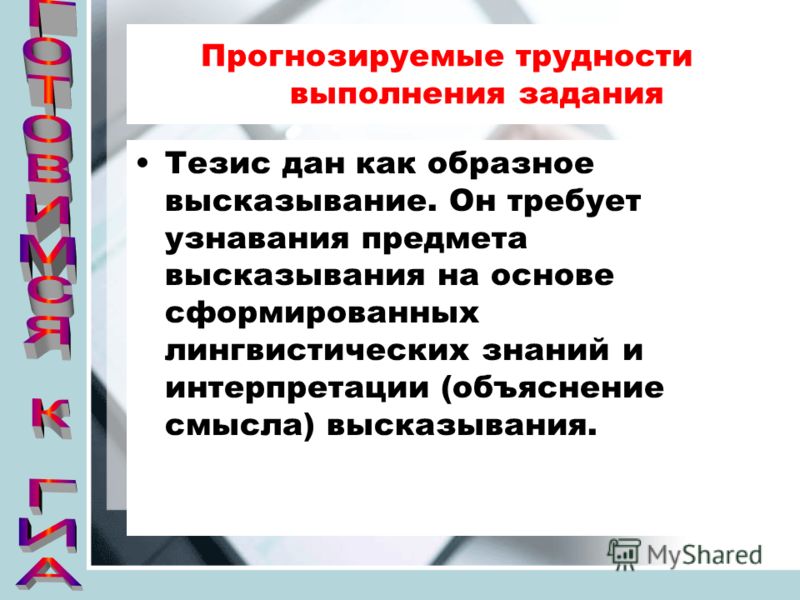 ГОТОВИМСЯ К ГИА

Прогнозируемые трудности выполнения задания

• Тезис дан как образное высказывание. Он требует узнавания предмета высказывания на основе сформированных лингвистических знаний и интерпретации (объяснение смысла) высказывания.

MyShared